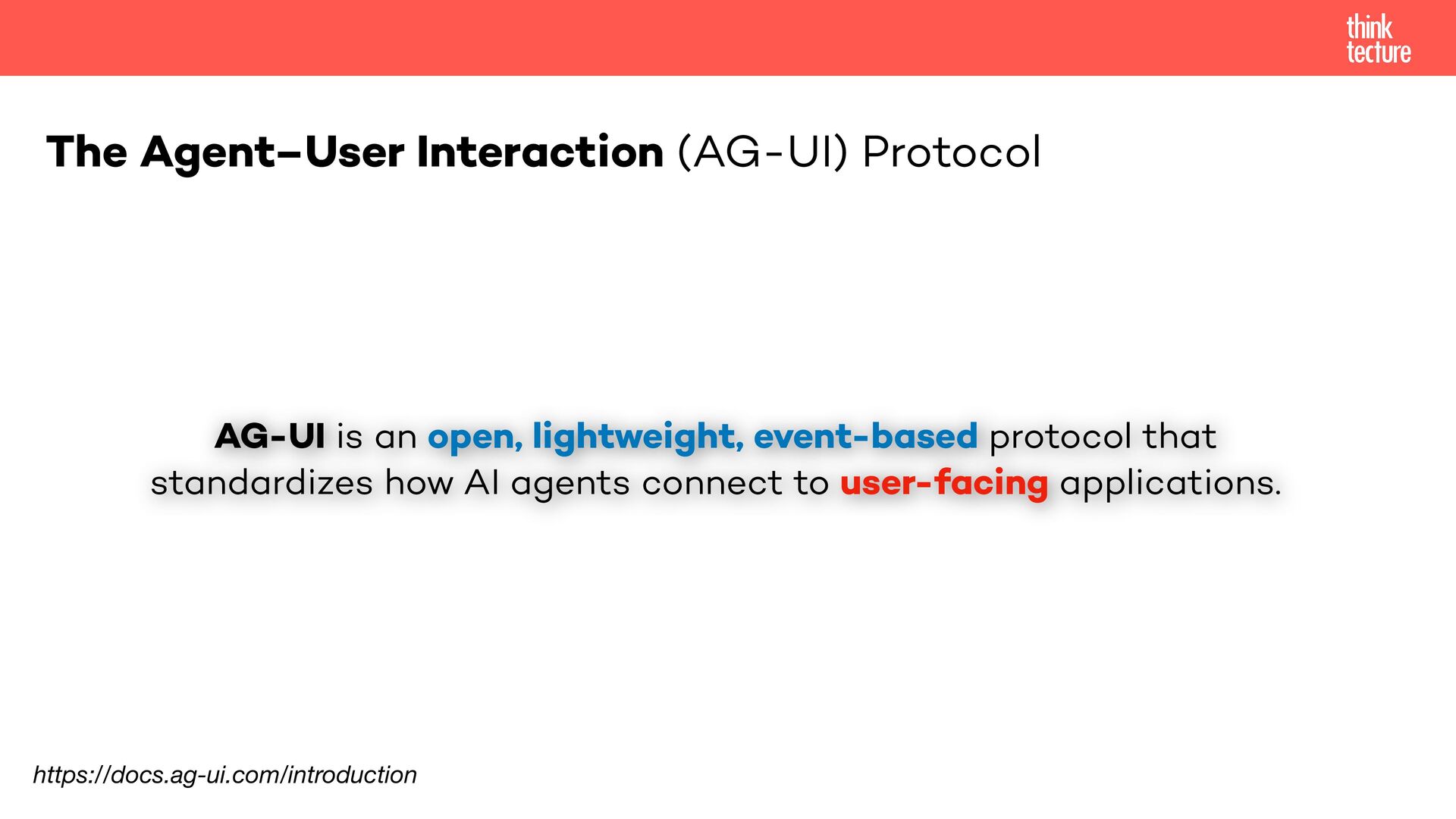 think tecture

The Agent–User Interaction (AG-UI) Protocol

AG-UI is an open, lightweight, event-based protocol that standardizes how AI agents connect to user-facing applications.

https://docs.ag-ui.com/introduction